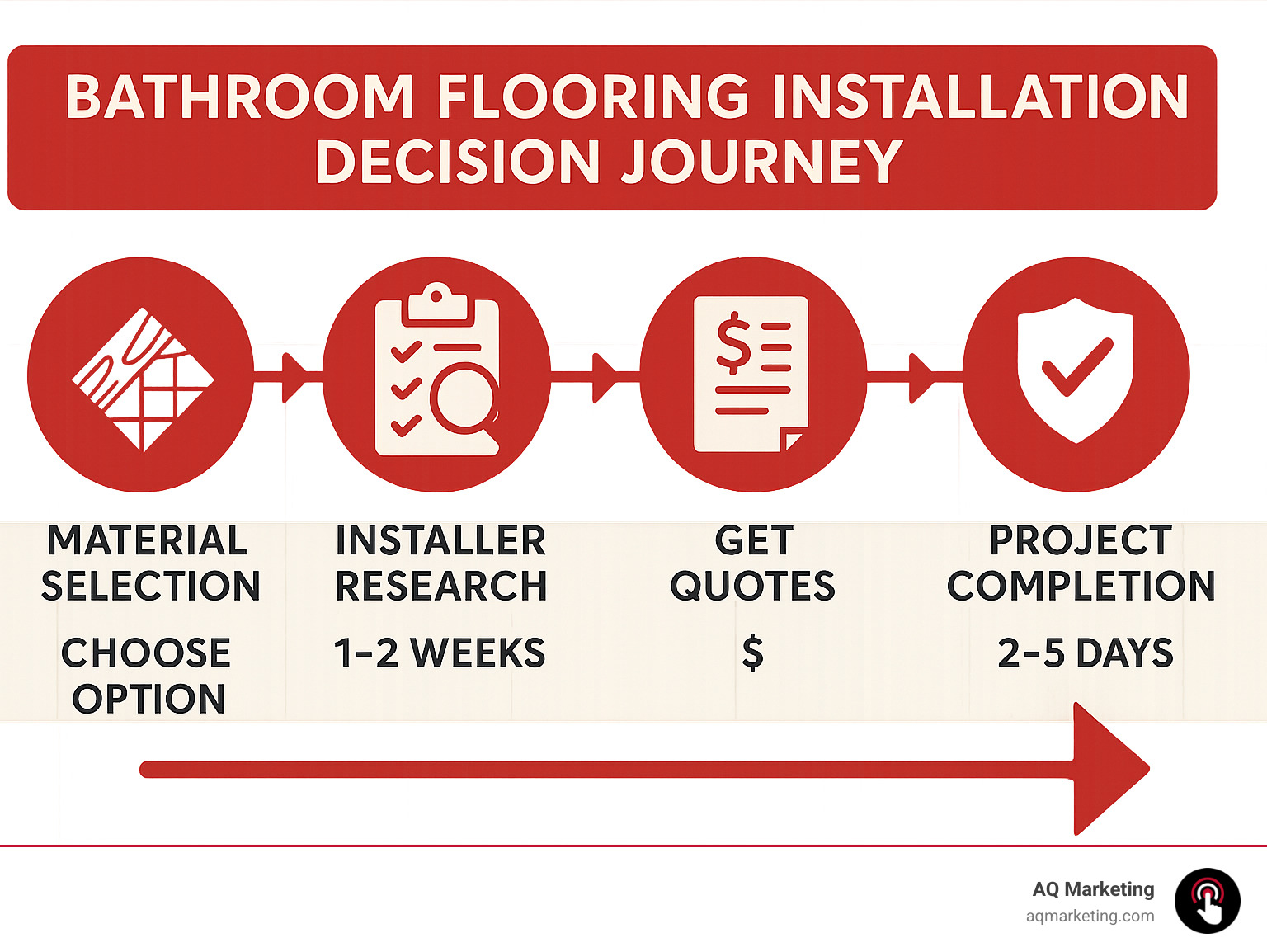 BATHROOM FLOORING INSTALLATION DECISION JOURNEY

MATERIAL SELECTION

CHOOSE OPTION

INSTALLER RESEARCH

1-2 WEEKS

GET QUOTES

$

PROJECT COMPLETION

2-5 DAYS

AQ Marketing
aqmarketing.com